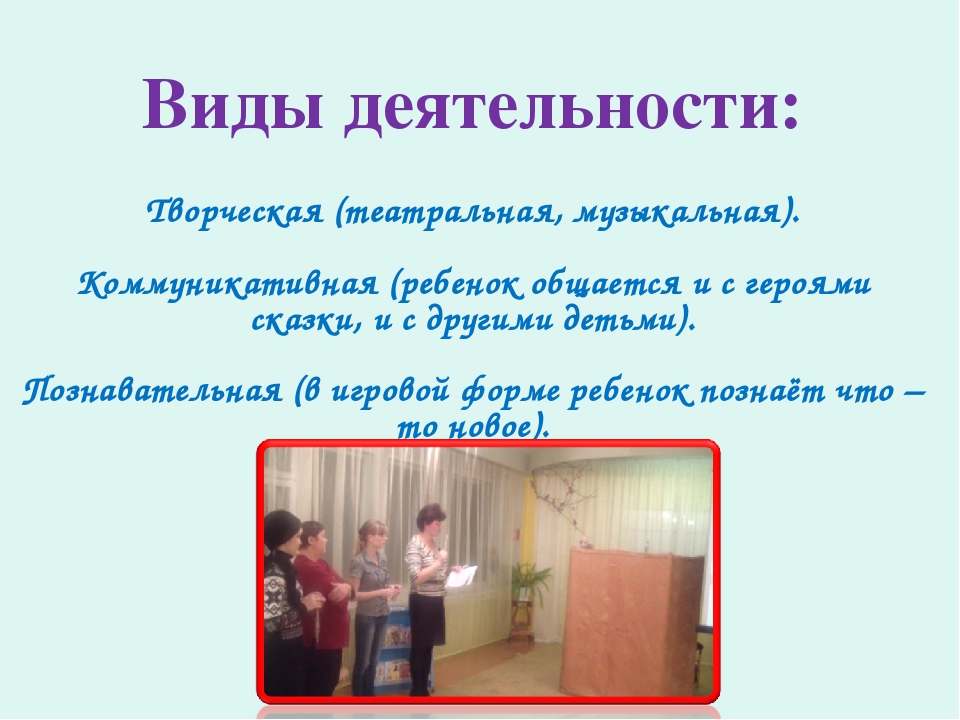 Виды деятельности:

Творческая (театральная, музыкальная).

Коммуникативная (ребенок общается и с героями сказки, и с другими детьми).

Познавательная (в игровой форме ребенок познаёт что – то новое).